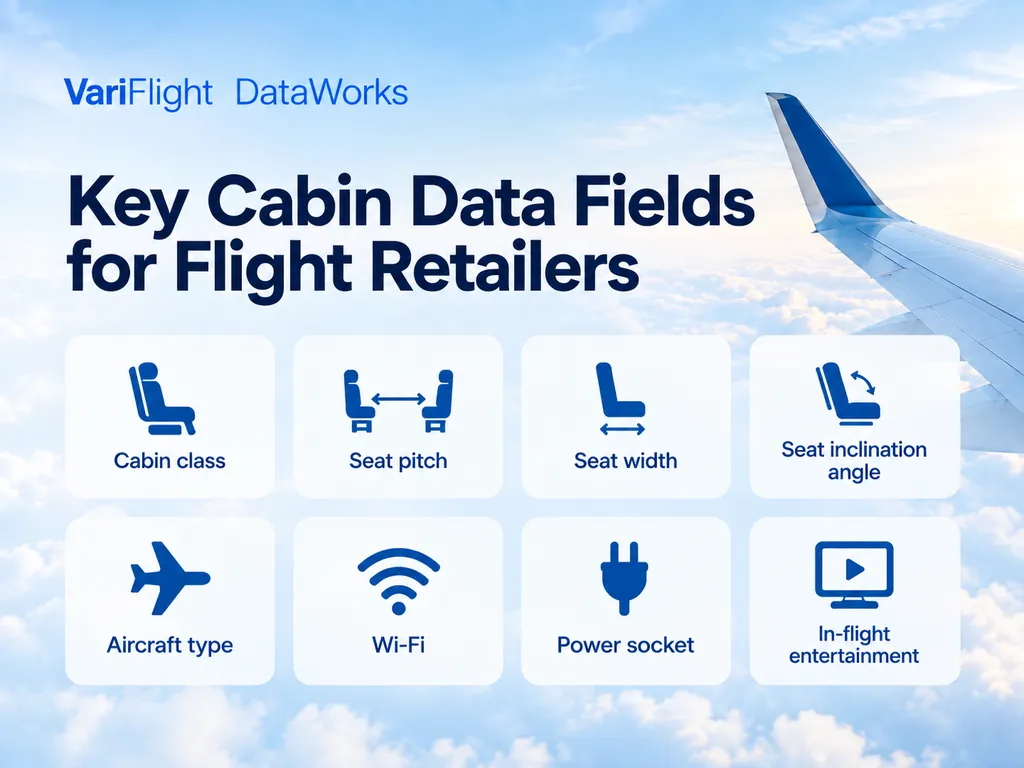 VariFlight DataWorks

Key Cabin Data Fields for Flight Retailers

Cabin class

Seat pitch

Seat width

Seat inclination angle

Aircraft type

Wi-Fi

Power socket

In-flight entertainment